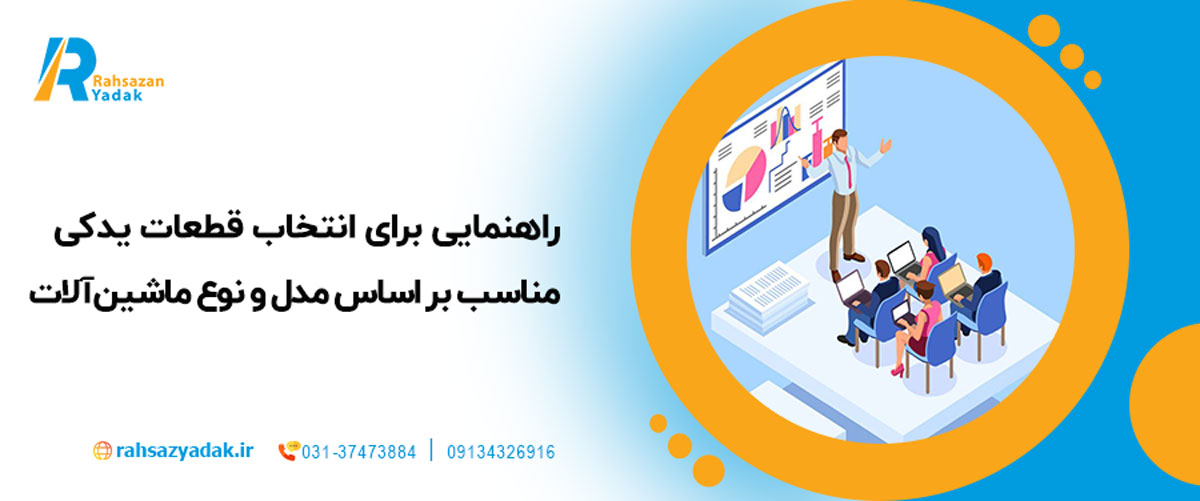 Rahsazan
Yadak

راهنمایی برای انتخاب قطعات یدکی

مناسب بر اساس مدل و نوع ماشین‌آلات

rahsazyadak.ir 031-37473884 | 09134326916